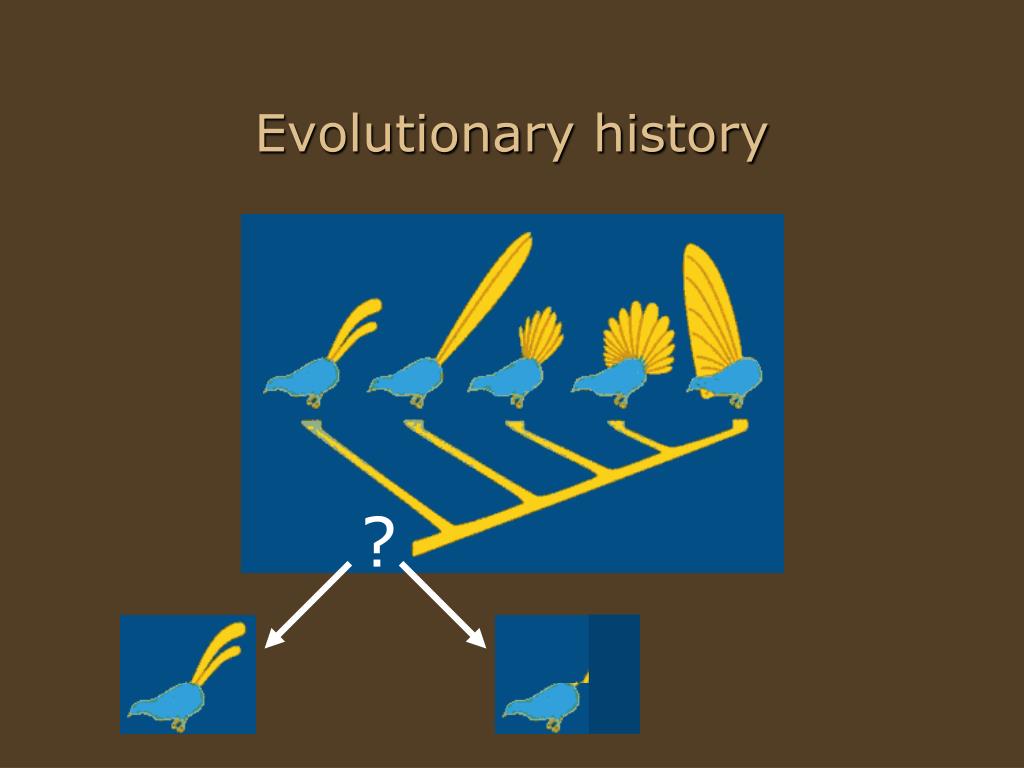 Evolutionary history

?